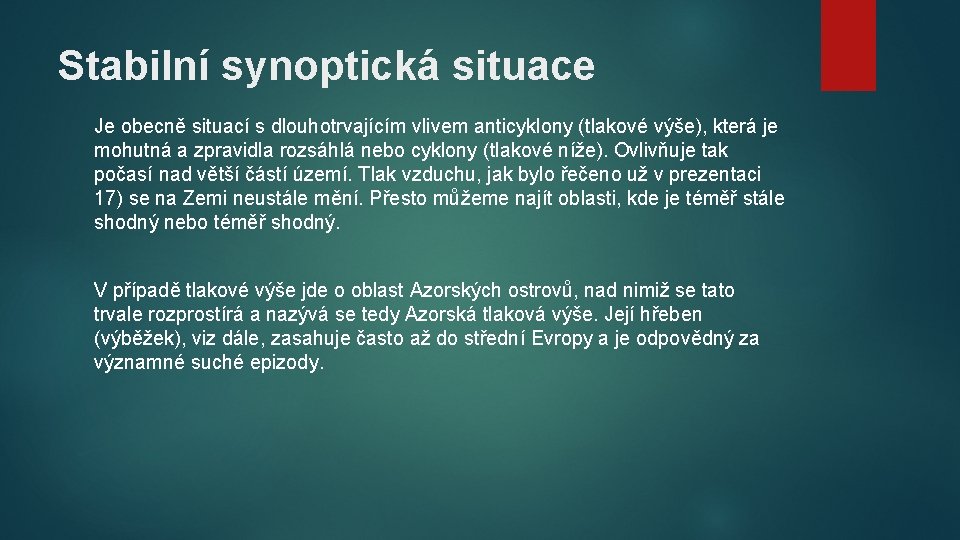 Stabilní synoptická situace

Je obecně situací s dlouhotrvajícím vlivem anticyklony (tlakové výše), která je mohutná a zpravidla rozsáhlá nebo cyklony (tlakové níže). Ovlivňuje tak počasí nad větší částí území. Tlak vzduchu, jak bylo řečeno už v prezentaci 17) se na Zemi neustále mění. Přesto můžeme najít oblasti, kde je téměř stále shodný nebo téměř shodný.

V případě tlakové výše jde o oblast Azorských ostrovů, nad nimiž se tato trvale rozprostírá a nazývá se tedy Azorská tlaková výše. Její hřeben (výběžek), viz dále, zasahuje často až do střední Evropy a je odpovědný za významné suché epizody.